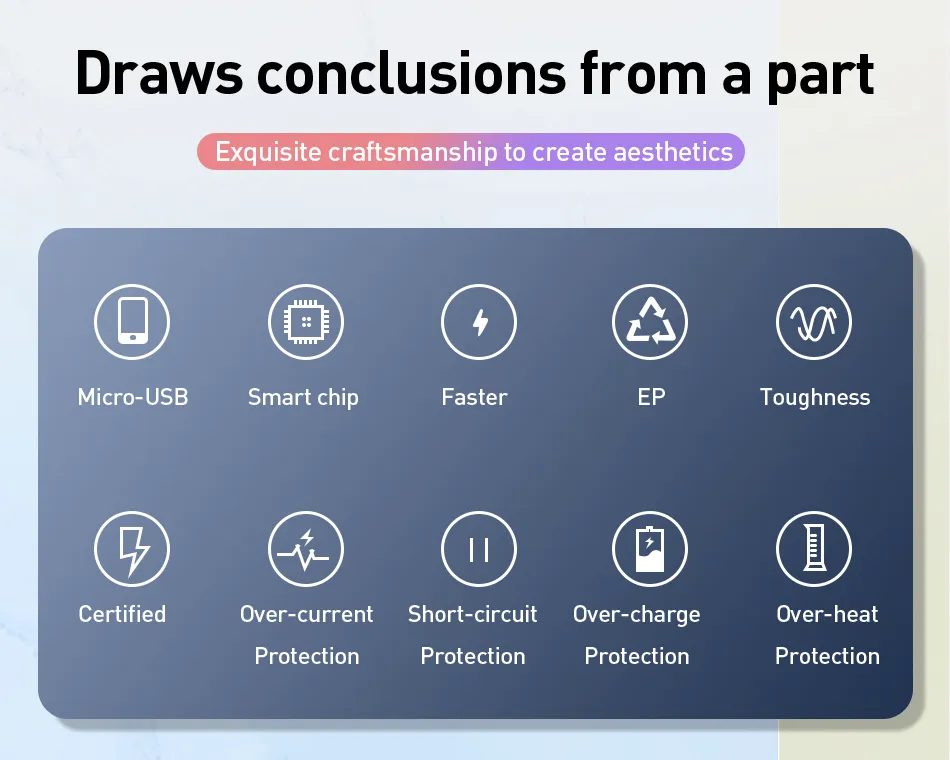 Draws conclusions from a part

Exquisite craftsmanship to create aesthetics

Micro-USB

Smart chip

Faster

EP

Toughness

Certified

Over-current Protection

Short-circuit Protection

Over-charge Protection

Over-heat Protection